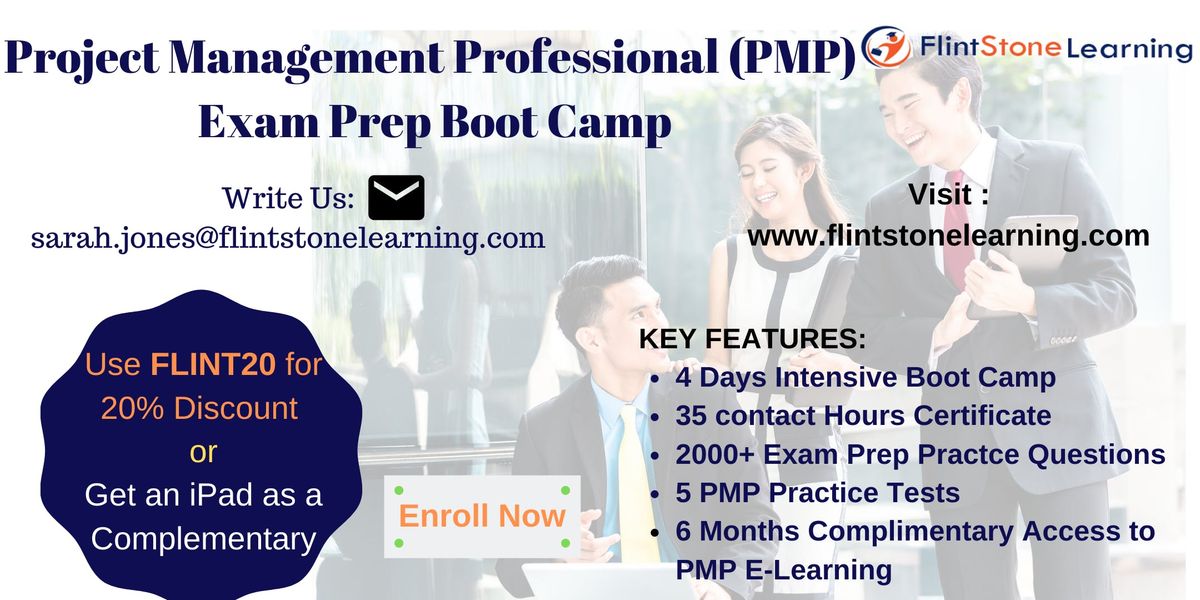 Project Management Professional (PMP)
Exam Prep Boot Camp

FlintStone Learning

Write Us:
sarah.jones@flintstonelearning.com

Visit :
www.flintstonelearning.com

Use FLINT20 for 20% Discount
or
Get an iPad as a Complementary

Enroll Now

KEY FEATURES:
• 4 Days Intensive Boot Camp
• 35 contact Hours Certificate
• 2000+ Exam Prep Practce Questions
• 5 PMP Practice Tests
• 6 Months Complimentary Access to PMP E-Learning